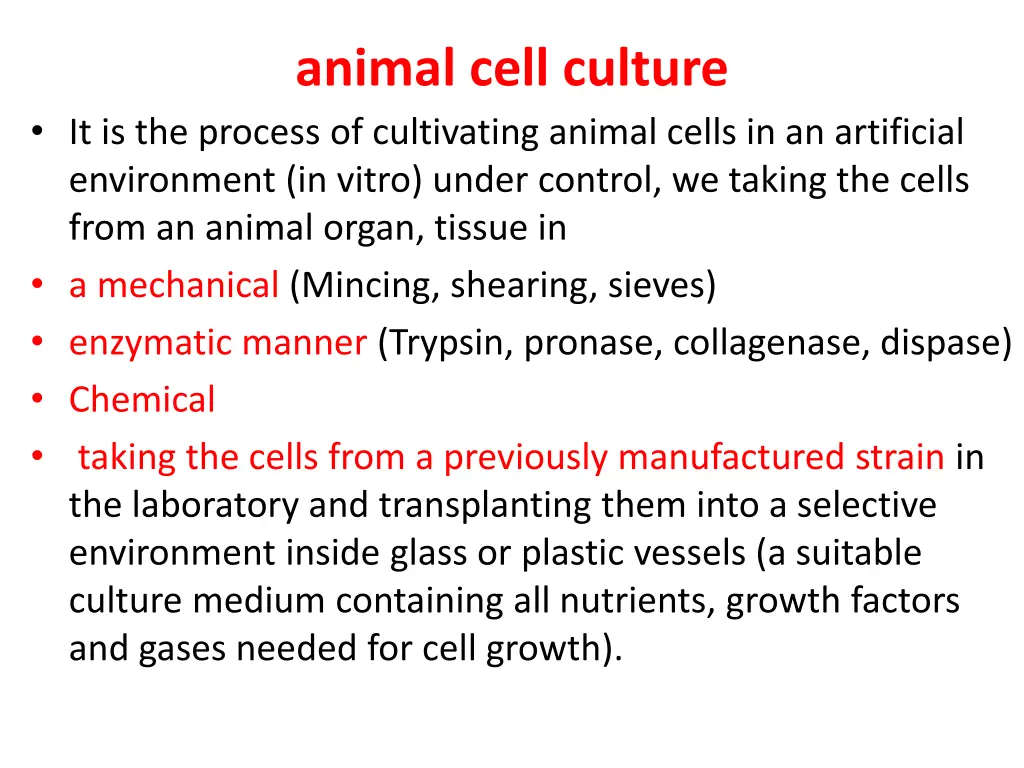 animal cell culture

• It is the process of cultivating animal cells in an artificial environment (in vitro) under control, we taking the cells from an animal organ, tissue in
• a mechanical (Mincing, shearing, sieves)
• enzymatic manner (Trypsin, pronase, collagenase, dispase)
• Chemical
• taking the cells from a previously manufactured strain in the laboratory and transplanting them into a selective environment inside glass or plastic vessels (a suitable culture medium containing all nutrients, growth factors and gases needed for cell growth).